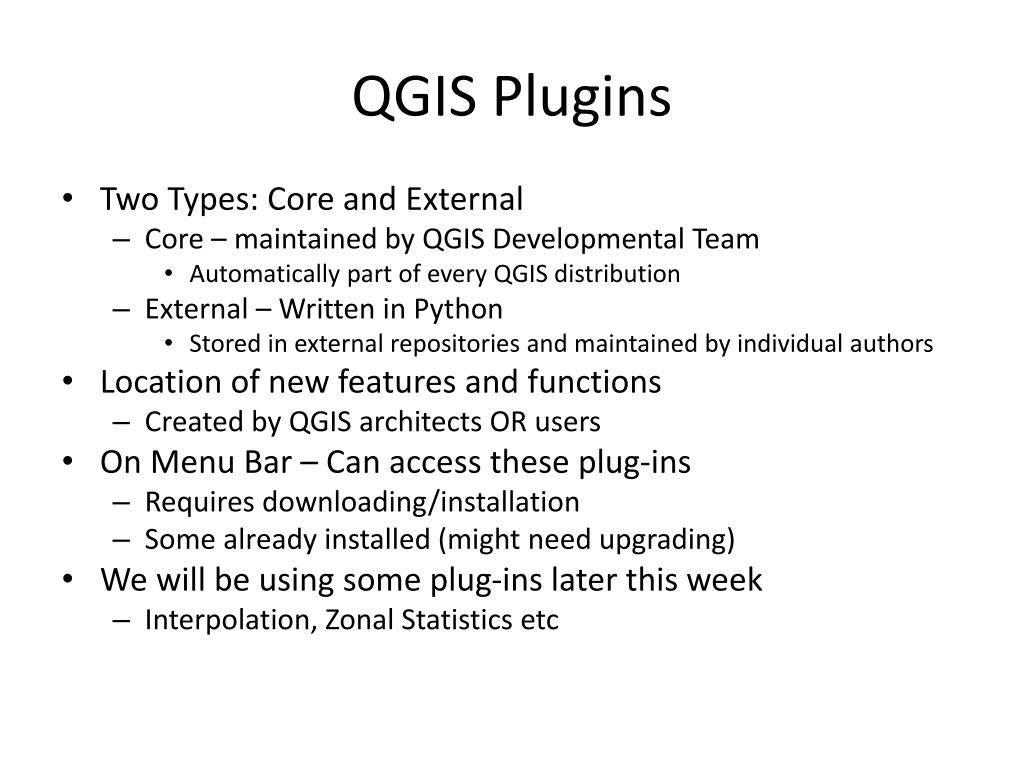 QGIS Plugins

• Two Types: Core and External
– Core – maintained by QGIS Developmental Team
• Automatically part of every QGIS distribution
– External – Written in Python
• Stored in external repositories and maintained by individual authors
• Location of new features and functions
– Created by QGIS architects OR users
• On Menu Bar – Can access these plug-ins
– Requires downloading/installation
– Some already installed (might need upgrading)
• We will be using some plug-ins later this week
– Interpolation, Zonal Statistics etc